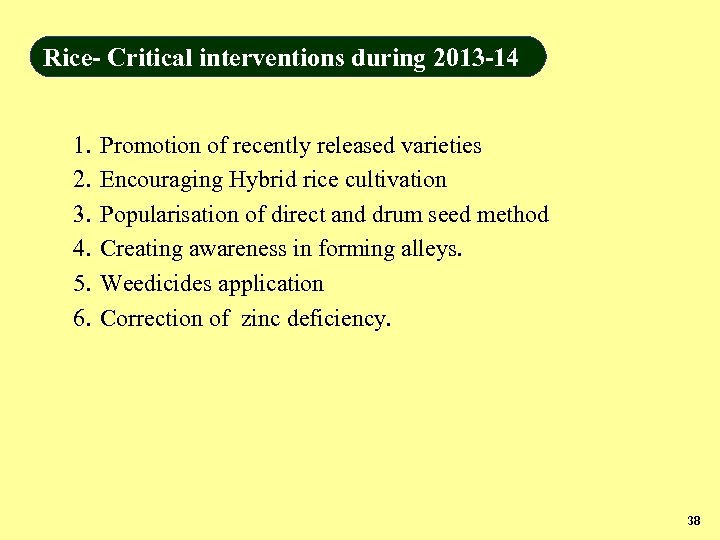 Rice- Critical interventions during 2013-14

1. Promotion of recently released varieties
2. Encouraging Hybrid rice cultivation
3. Popularisation of direct and drum seed method
4. Creating awareness in forming alleys.
5. Weedicides application
6. Correction of zinc deficiency.

38